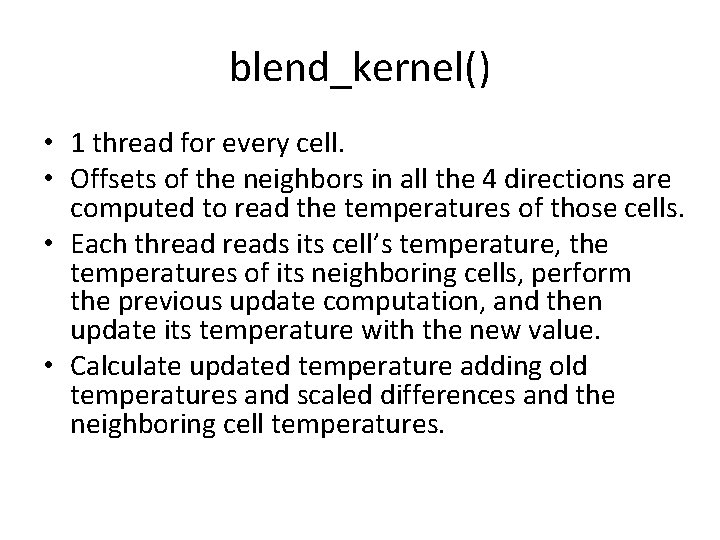 blend_kernel()

• 1 thread for every cell.
• Offsets of the neighbors in all the 4 directions are computed to read the temperatures of those cells.
• Each thread reads its cell's temperature, the temperatures of its neighboring cells, perform the previous update computation, and then update its temperature with the new value.
• Calculate updated temperature adding old temperatures and scaled differences and the neighboring cell temperatures.